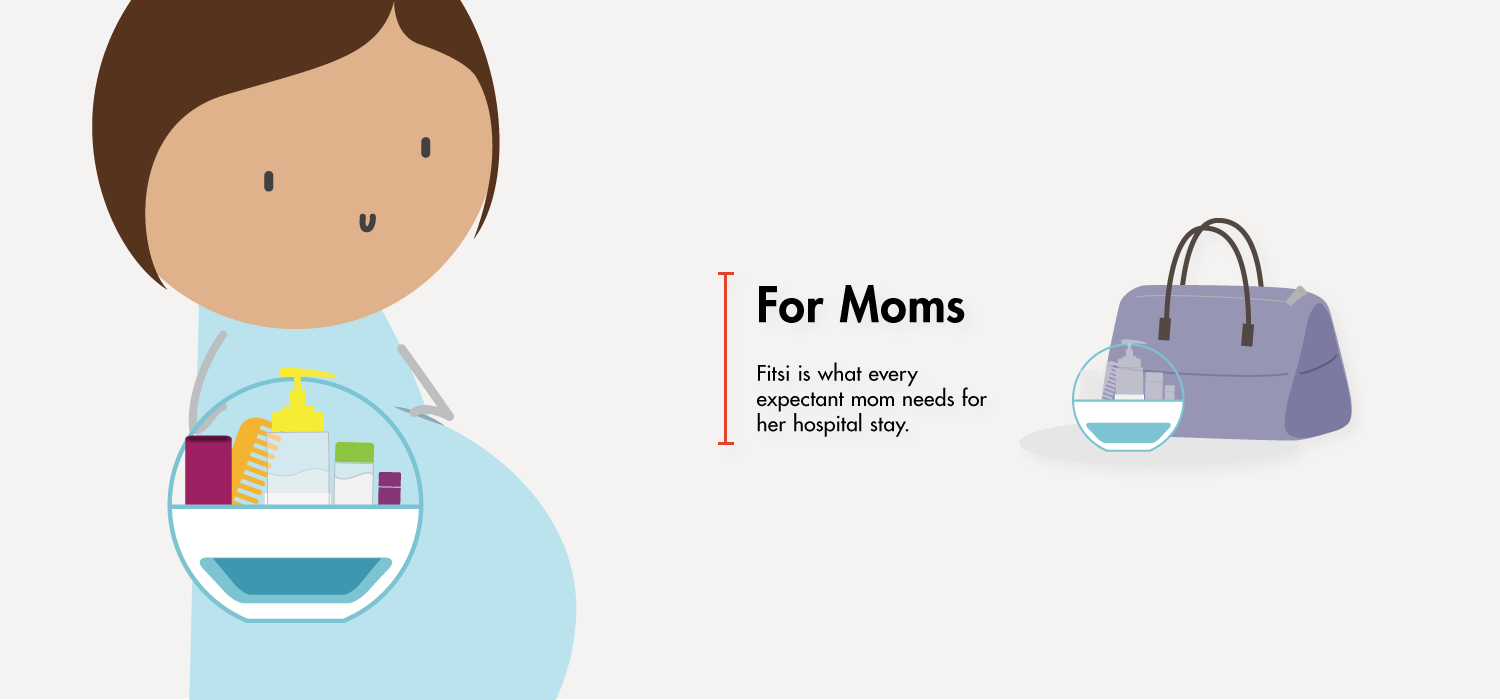 For Moms

Fitsi is what every expectant mom needs for her hospital stay.